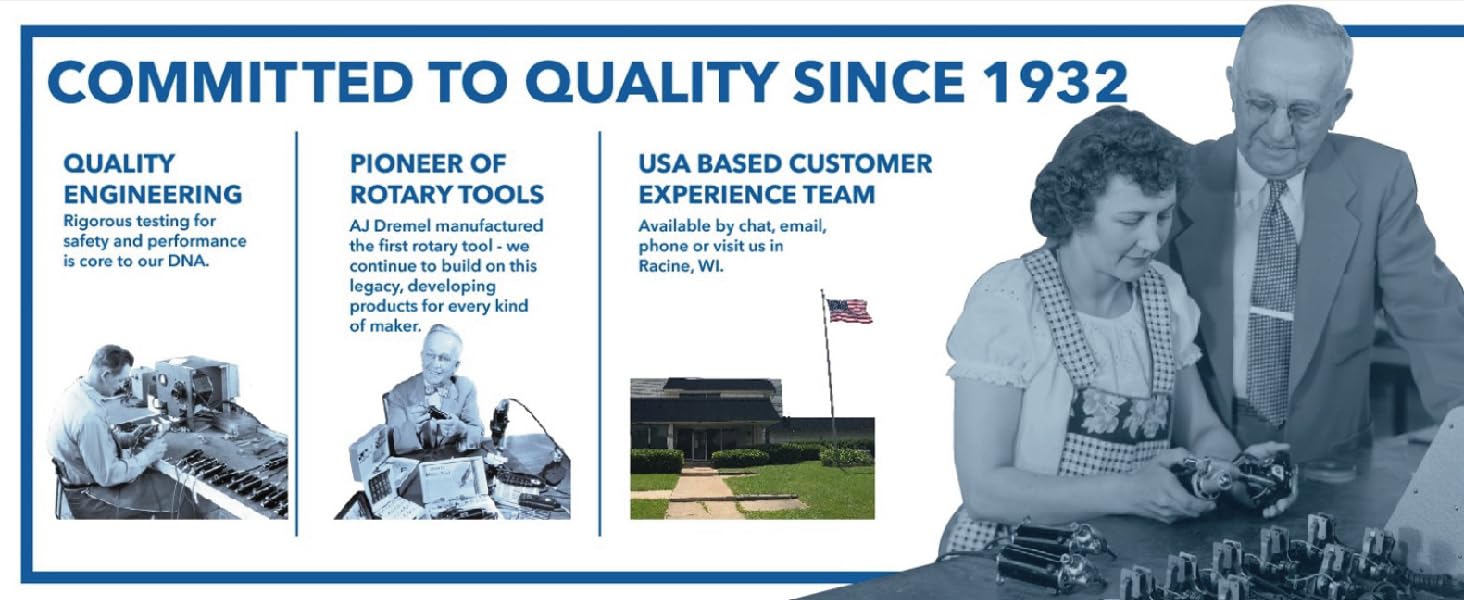 COMMITTED TO QUALITY SINCE 1932

QUALITY ENGINEERING
Rigorous testing for safety and performance is core to our DNA.

PIONEER OF ROTARY TOOLS
AJ Dremel manufactured the first rotary tool - we continue to build on this legacy, developing products for every kind of maker.

USA BASED CUSTOMER EXPERIENCE TEAM
Available by chat, email, phone or visit us in Racine, WI.